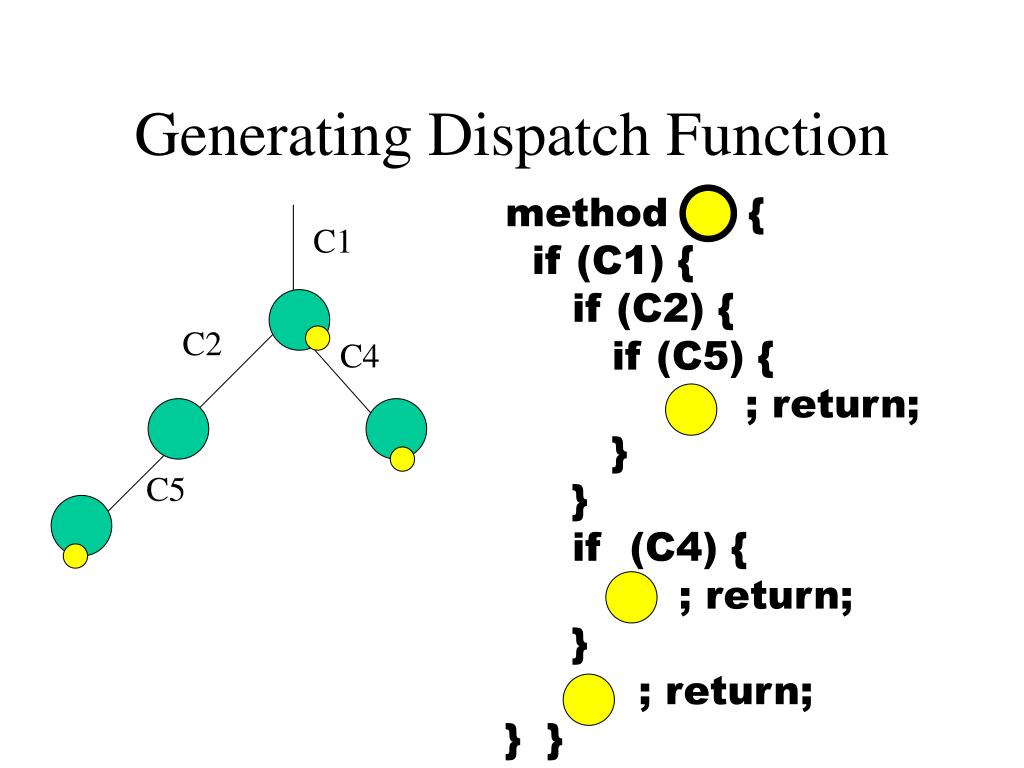 Generating Dispatch Function

C1

C2

C4

C5

method {
 if (C1) {
  if (C2) {
   if (C5) {
    ; return;
   }
  }
  if (C4) {
   ; return;
  }
  ; return;
} }